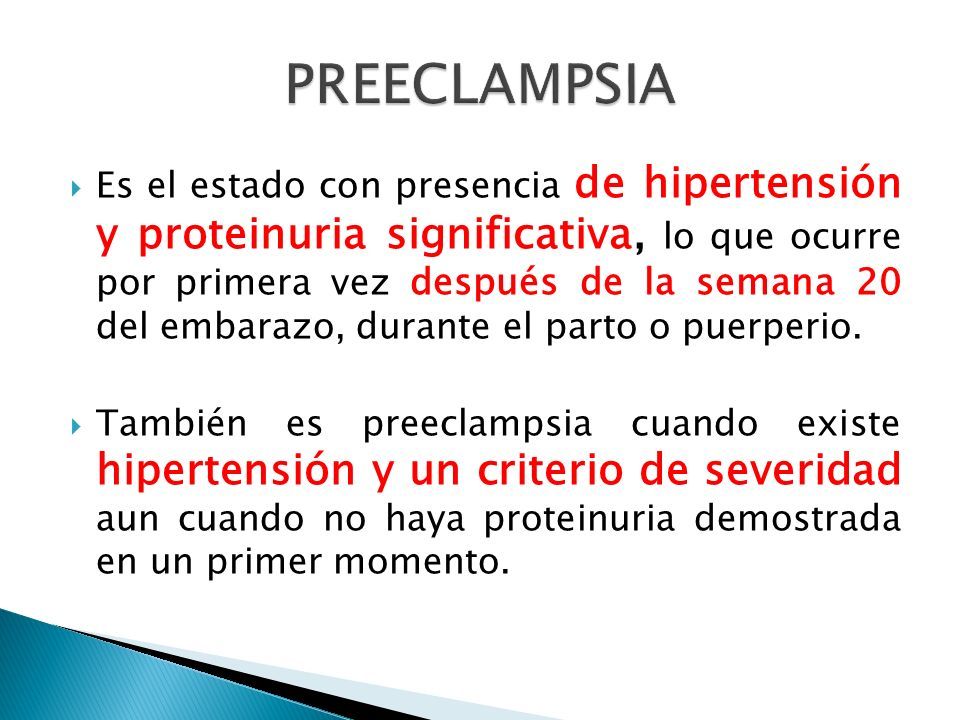 PREECLAMPSIA

Es el estado con presencia de hipertensión y proteinuria significativa, lo que ocurre por primera vez después de la semana 20 del embarazo, durante el parto o puerperio.

También es preeclampsia cuando existe hipertensión y un criterio de severidad aun cuando no haya proteinuria demostrada en un primer momento.